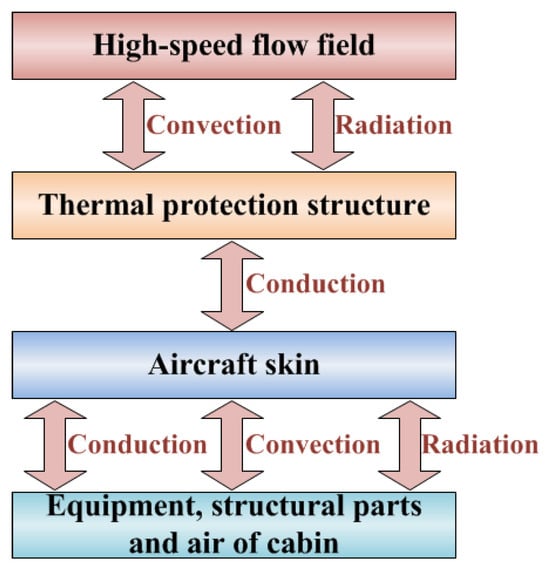 High-speed flow field

Convection Radiation

Thermal protection structure

Conduction

Aircraft skin

Conduction Convection Radiation

Equipment, structural parts and air of cabin